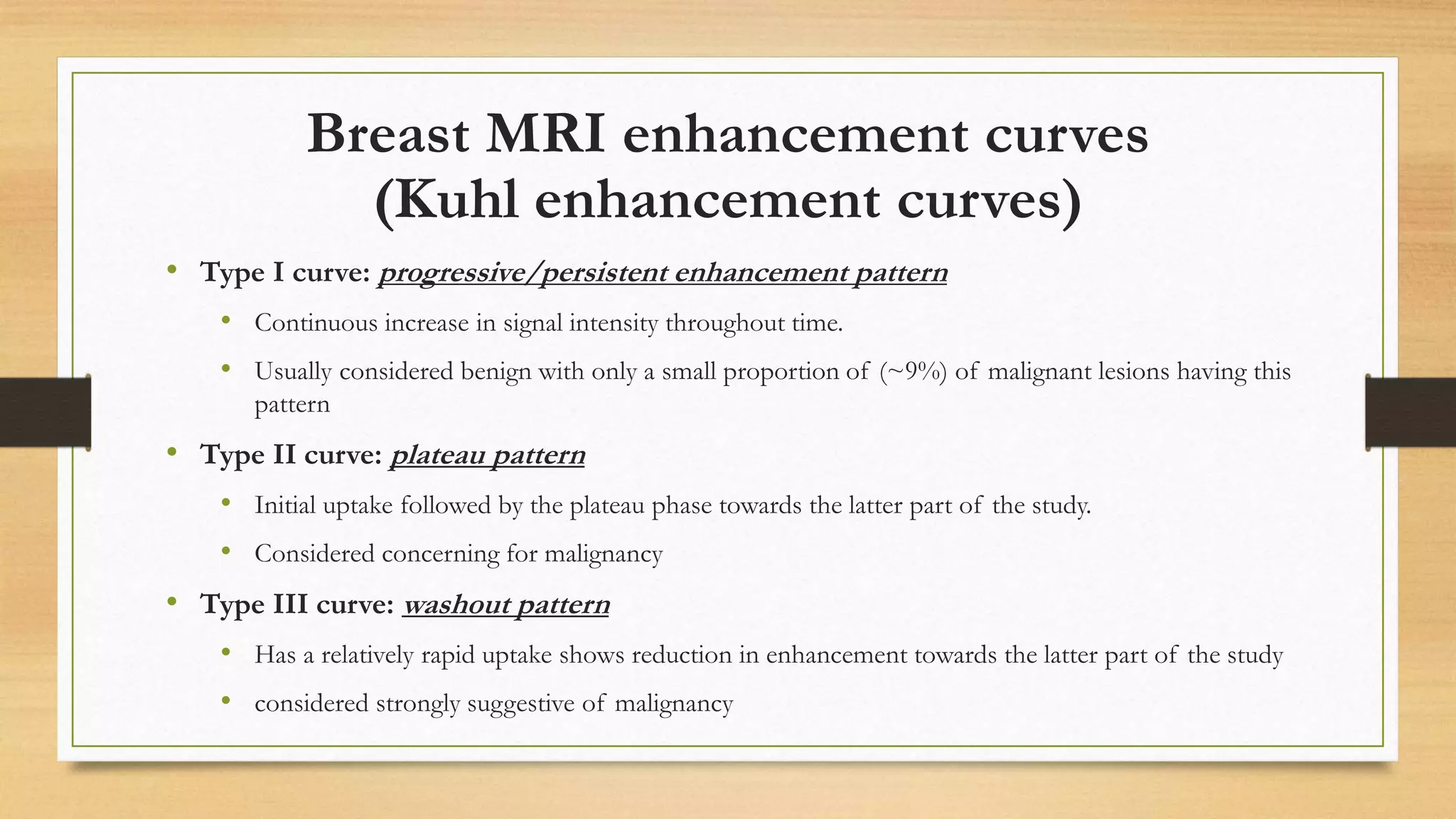 Breast MRI enhancement curves (Kuhl enhancement curves)

• Type I curve: progressive/persistent enhancement pattern
  • Continuous increase in signal intensity throughout time.
  • Usually considered benign with only a small proportion of (~9%) of malignant lesions having this pattern
• Type II curve: plateau pattern
  • Initial uptake followed by the plateau phase towards the latter part of the study.
  • Considered concerning for malignancy
• Type III curve: washout pattern
  • Has a relatively rapid uptake shows reduction in enhancement towards the latter part of the study
  • considered strongly suggestive of malignancy